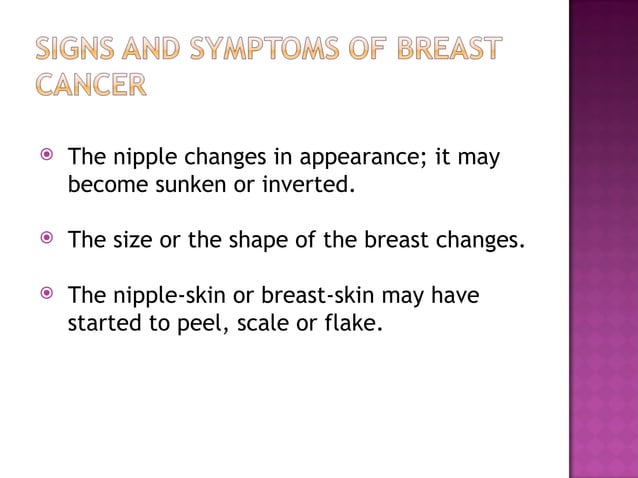 SIGNS AND SYMPTOMS OF BREAST CANCER

The nipple changes in appearance; it may become sunken or inverted.

The size or the shape of the breast changes.

The nipple-skin or breast-skin may have started to peel, scale or flake.